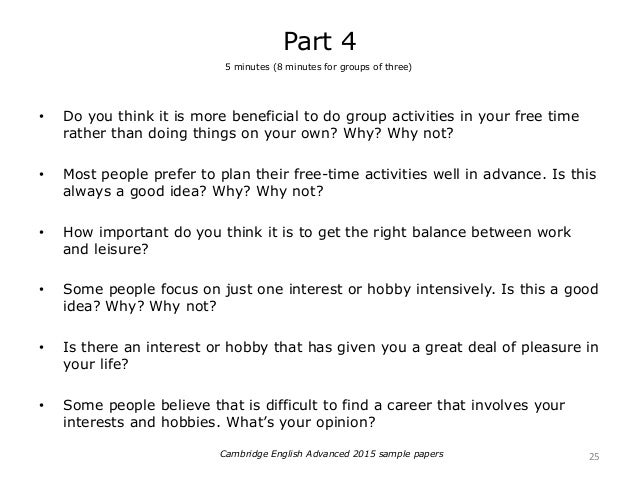 Part 4

5 minutes (8 minutes for groups of three)

• Do you think it is more beneficial to do group activities in your free time rather than doing things on your own? Why? Why not?

• Most people prefer to plan their free-time activities well in advance. Is this always a good idea? Why? Why not?

• How important do you think it is to get the right balance between work and leisure?

• Some people focus on just one interest or hobby intensively. Is this a good idea? Why? Why not?

• Is there an interest or hobby that has given you a great deal of pleasure in your life?

• Some people believe that is difficult to find a career that involves your interests and hobbies. What's your opinion?

Cambridge English Advanced 2015 sample papers

25